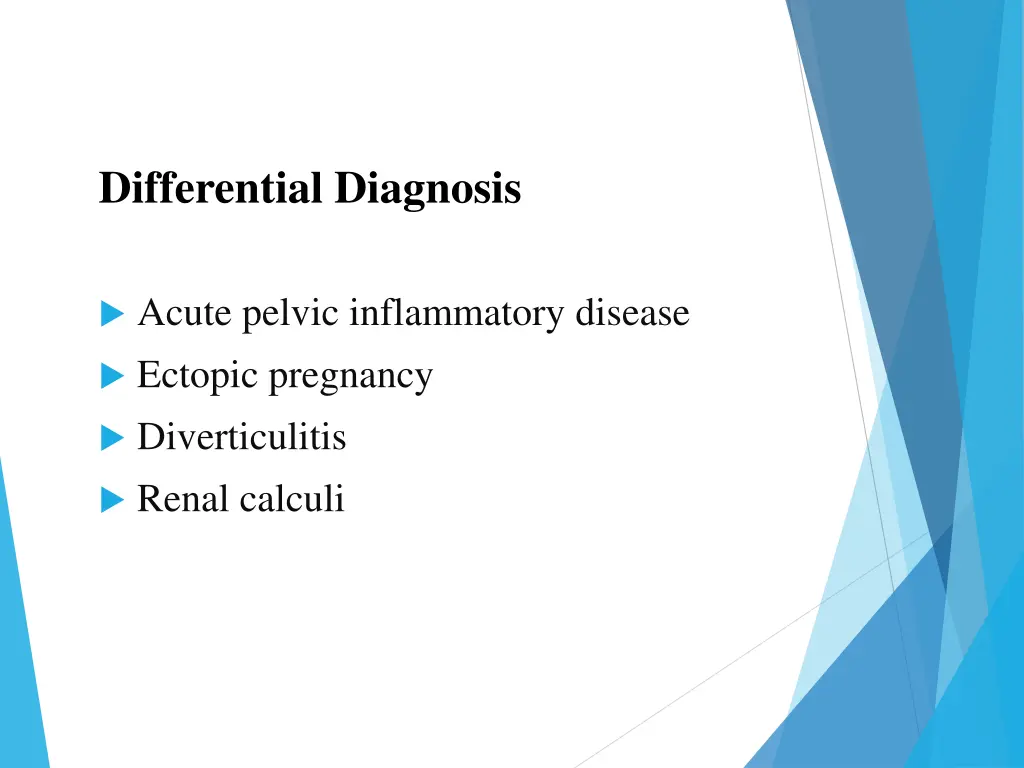 Differential Diagnosis

Acute pelvic inflammatory disease
Ectopic pregnancy
Diverticulitis
Renal calculi